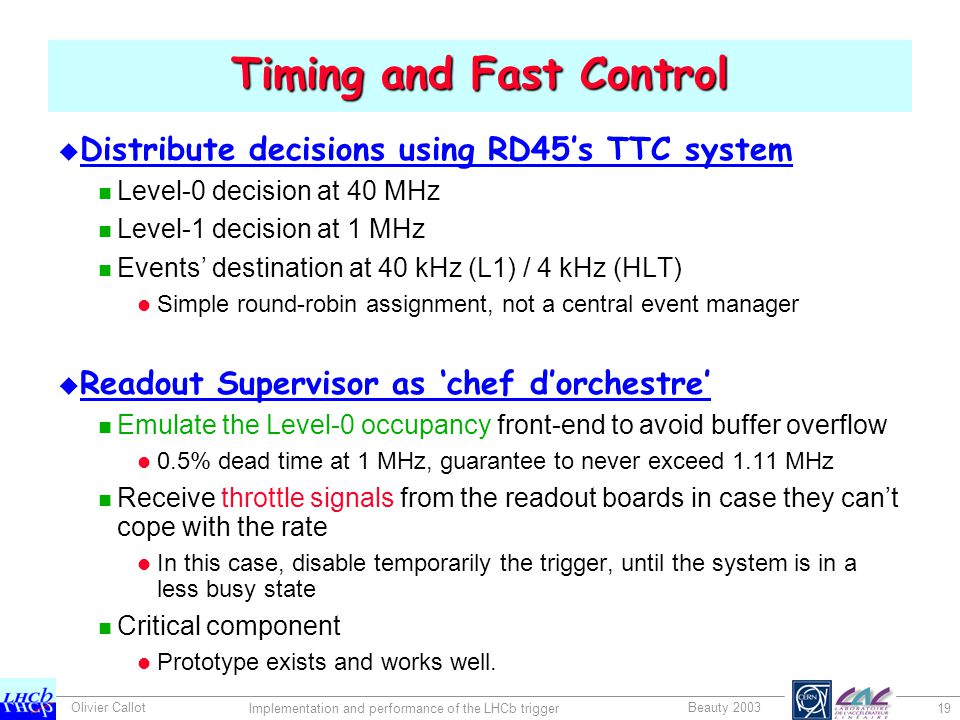 Timing and Fast Control

Distribute decisions using RD45's TTC system

Level-0 decision at 40 MHz

Level-1 decision at 1 MHz

Events' destination at 40 kHz (L1) / 4 kHz (HLT)

Simple round-robin assignment, not a central event manager

Readout Supervisor as 'chef d'orchestre'

Emulate the Level-0 occupancy front-end to avoid buffer overflow

0.5% dead time at 1 MHz, guarantee to never exceed 1.11 MHz

Receive throttle signals from the readout boards in case they can't cope with the rate

In this case, disable temporarily the trigger, until the system is in a less busy state

Critical component

Prototype exists and works well.

LHCb

Olivier Callot

Implementation and performance of the LHCb trigger

Beauty 2003

CERN

LAL LABORATOIRE DE L'ACCÉLÉRATEUR LINÉAIRE

19